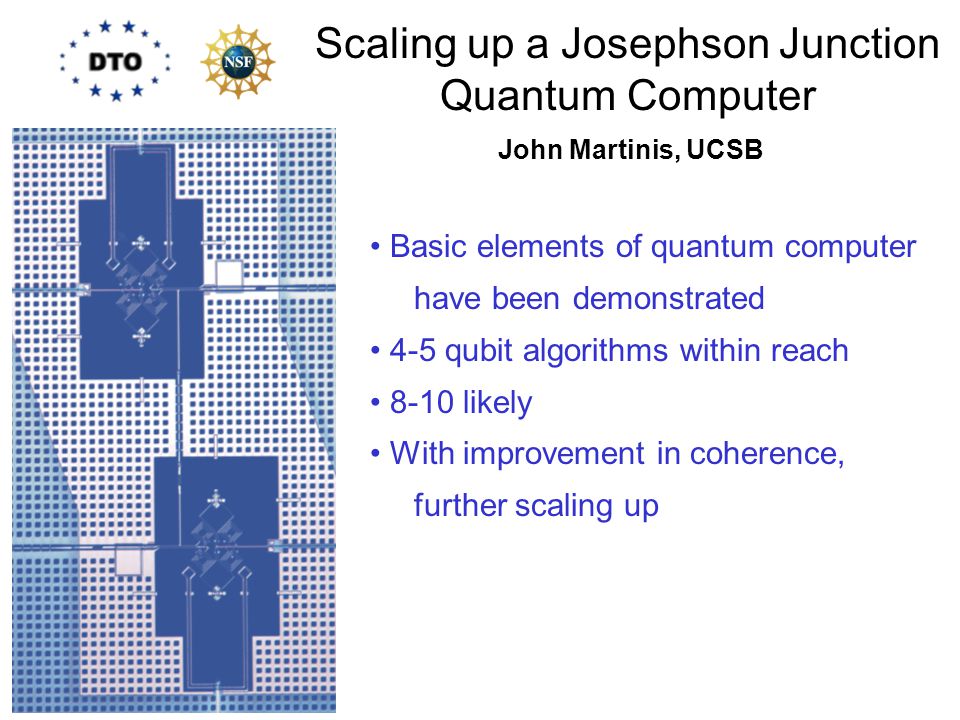 DTO

NSF

Scaling up a Josephson Junction Quantum Computer

John Martinis, UCSB

• Basic elements of quantum computer have been demonstrated
• 4-5 qubit algorithms within reach
• 8-10 likely
• With improvement in coherence, further scaling up